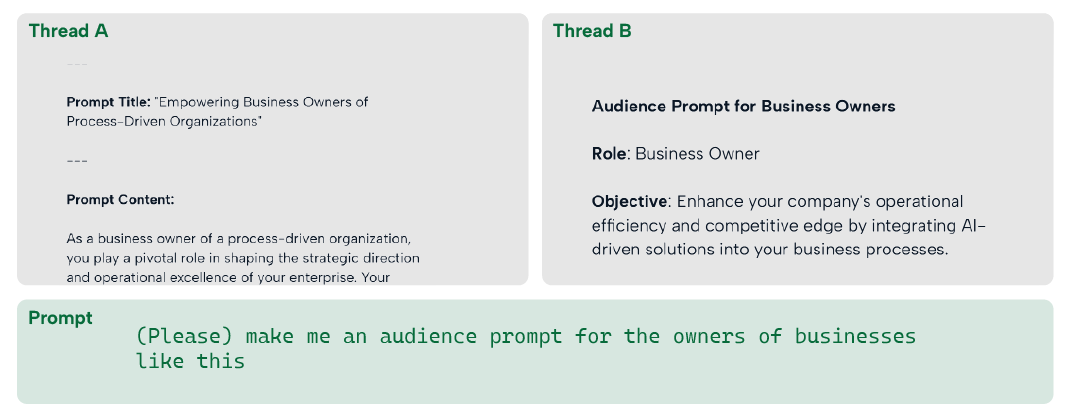 Thread A

---

**Prompt Title:** "Empowering Business Owners of Process-Driven Organizations"

---

**Prompt Content:**

As a business owner of a process-driven organization, you play a pivotal role in shaping the strategic direction and operational excellence of your enterprise. Your

Thread B

**Audience Prompt for Business Owners**

**Role**: Business Owner

**Objective**: Enhance your company's operational efficiency and competitive edge by integrating AI-driven solutions into your business processes.

Prompt

(Please) make me an audience prompt for the owners of businesses like this